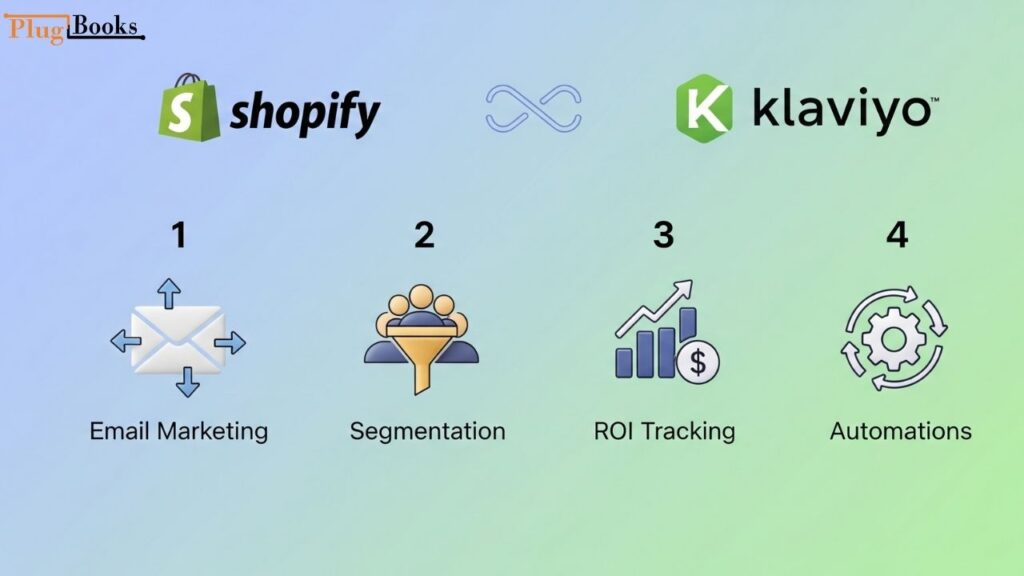 PlugBooks

shopify

klaviyo™

1
Email Marketing

2
Segmentation

3
ROI Tracking

4
Automations